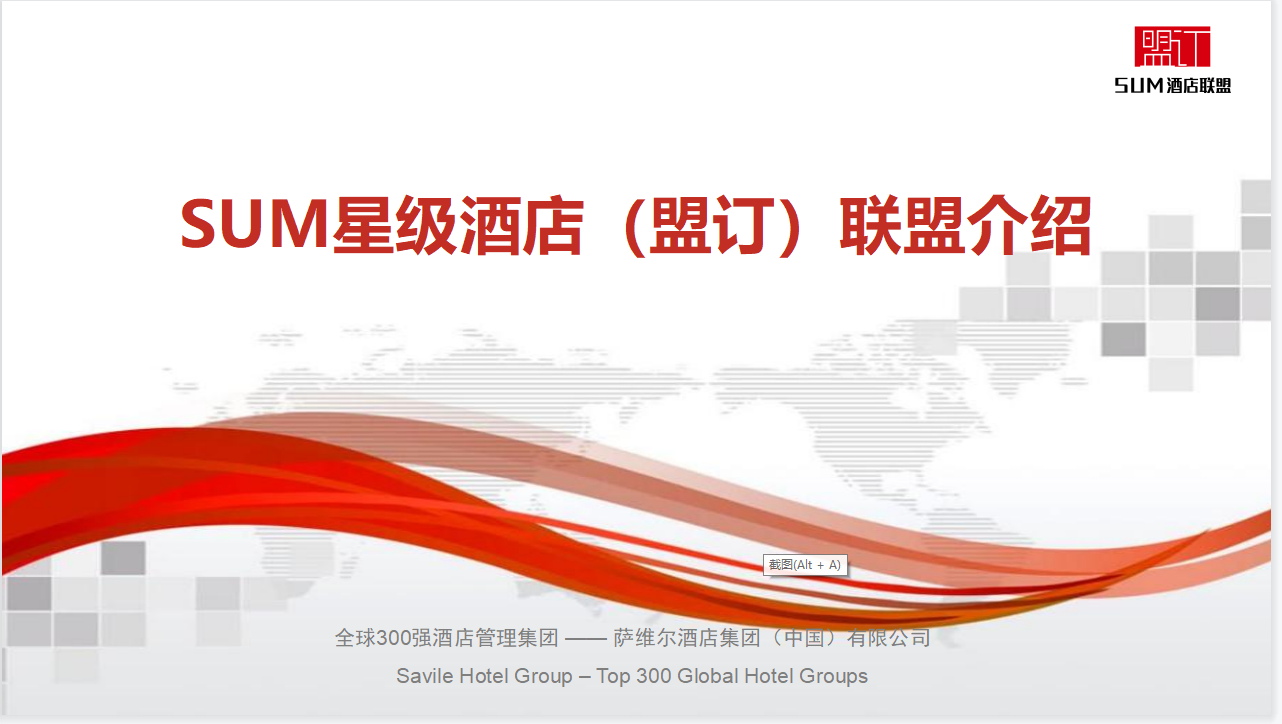 盟订
SUM酒店联盟

SUM星级酒店（盟订）联盟介绍

截图(Alt + A)

全球300强酒店管理集团 —— 萨维尔酒店集团（中国）有限公司

Savile Hotel Group – Top 300 Global Hotel Groups